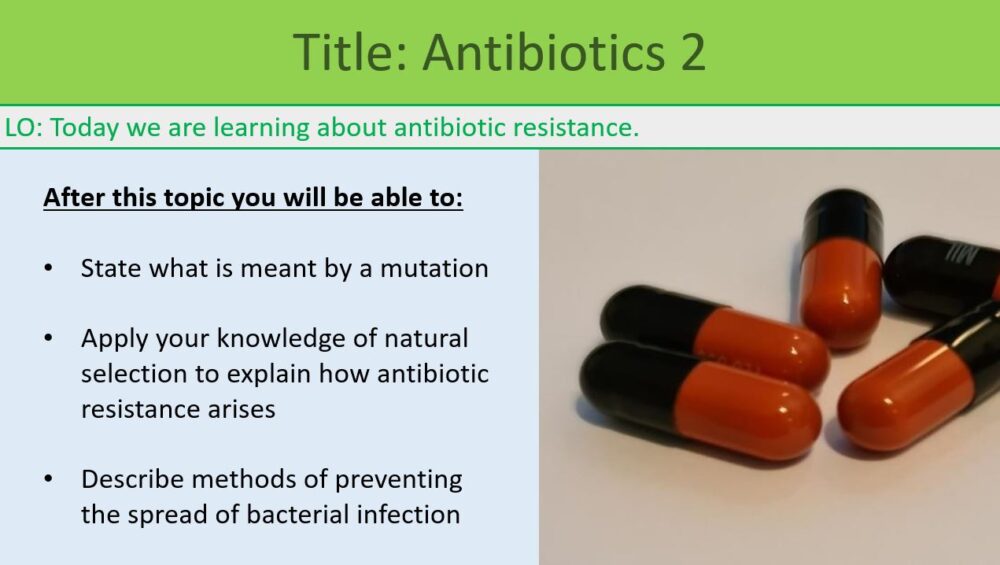 Title: Antibiotics 2

LO: Today we are learning about antibiotic resistance.

After this topic you will be able to:

• State what is meant by a mutation

• Apply your knowledge of natural selection to explain how antibiotic resistance arises

• Describe methods of preventing the spread of bacterial infection